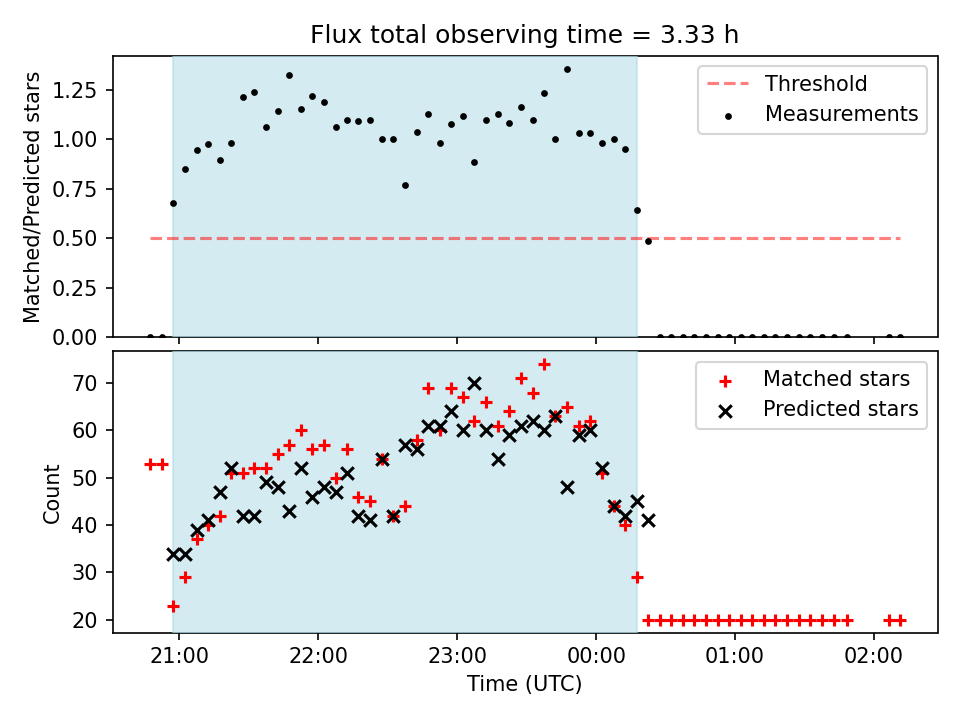 Flux total observing time = 3.33 h

Matched/Predicted stars

1.25
1.00
0.75
0.50
0.25
0.00

Threshold
Measurements

Count

70
60
50
40
30
20

Matched stars
Predicted stars

21:00
22:00
23:00
00:00
01:00
02:00

Time (UTC)